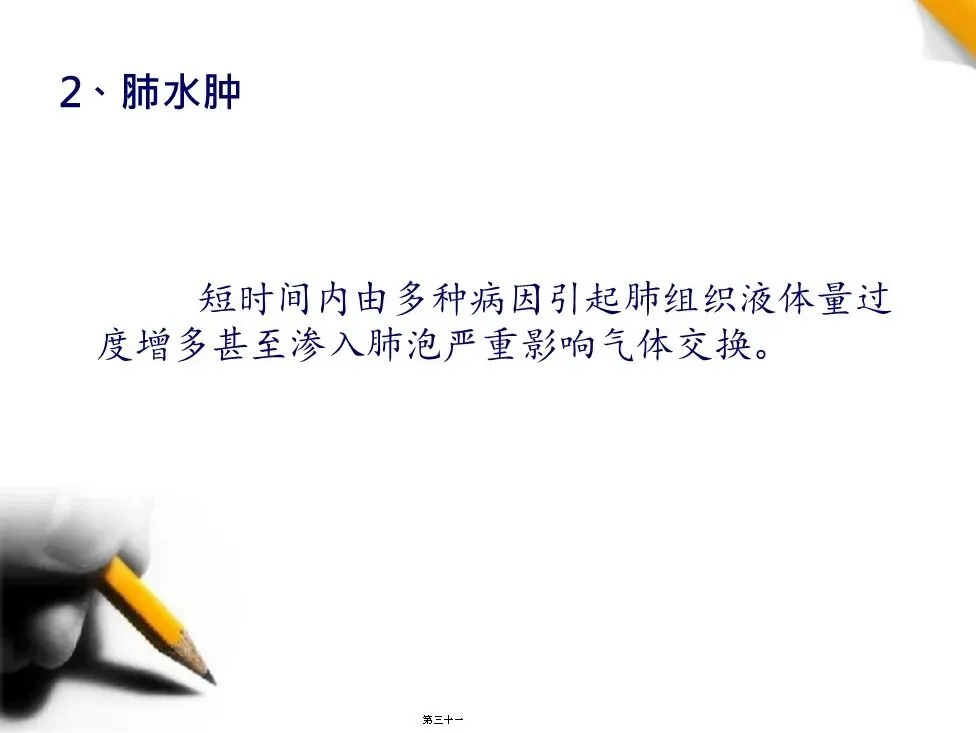 2、肺水肿

短时间内由多种病因引起肺组织液体量过度增多甚至渗入肺泡严重影响气体交换。

第三十一